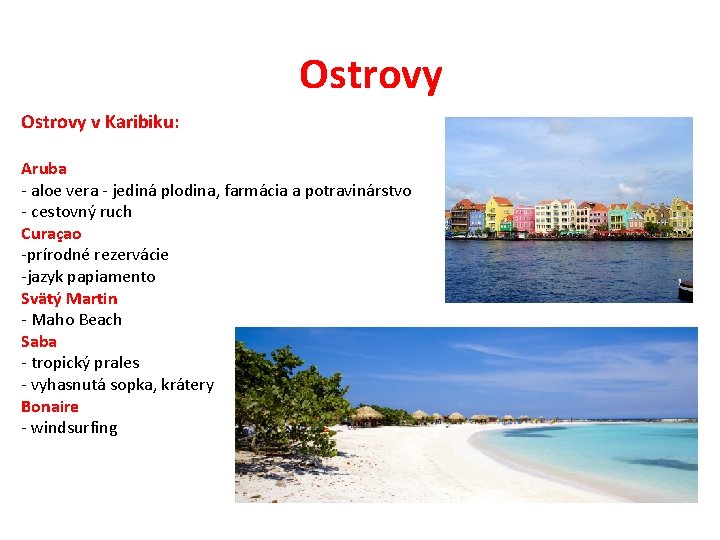 Ostrovy

Ostrovy v Karibiku:

Aruba
- aloe vera - jediná plodina, farmácia a potravinárstvo
- cestovný ruch
Curaçao
-prírodné rezervácie
-jazyk papiamento
Svätý Martin
- Maho Beach
Saba
- tropický prales
- vyhasnutá sopka, krátery
Bonaire
- windsurfing